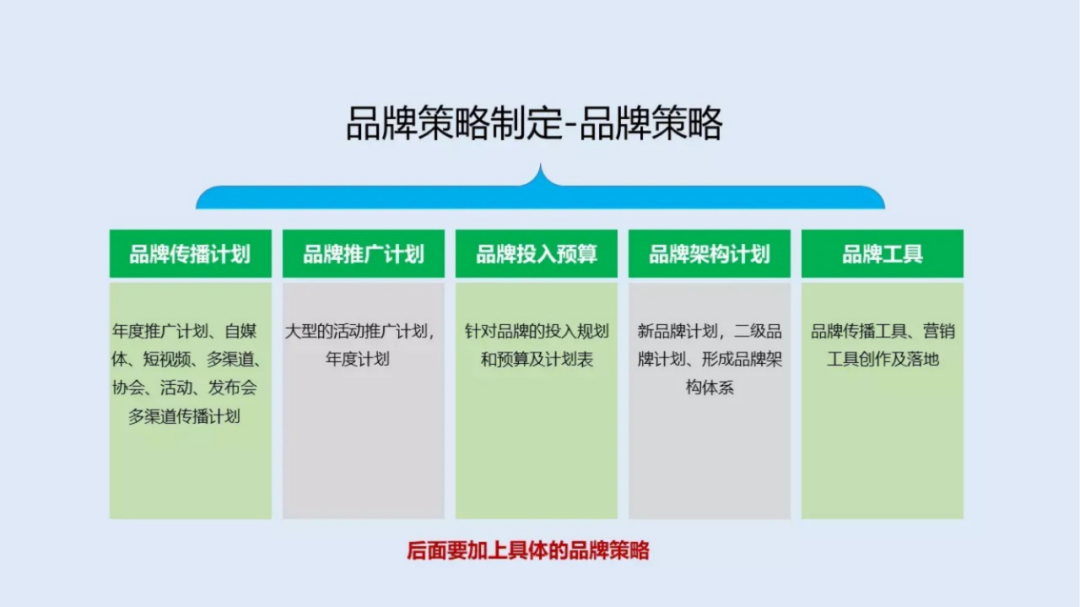 品牌策略制定-品牌策略

品牌传播计划

年度推广计划、自媒体、短视频、多渠道、协会、活动、发布会多渠道传播计划

品牌推广计划

大型的活动推广计划，年度计划

品牌投入预算

针对品牌的投入规划和预算及计划表

品牌架构计划

新品牌计划，二级品牌计划、形成品牌架构体系

品牌工具

品牌传播工具、营销工具创作及落地

后面要加上具体的品牌策略